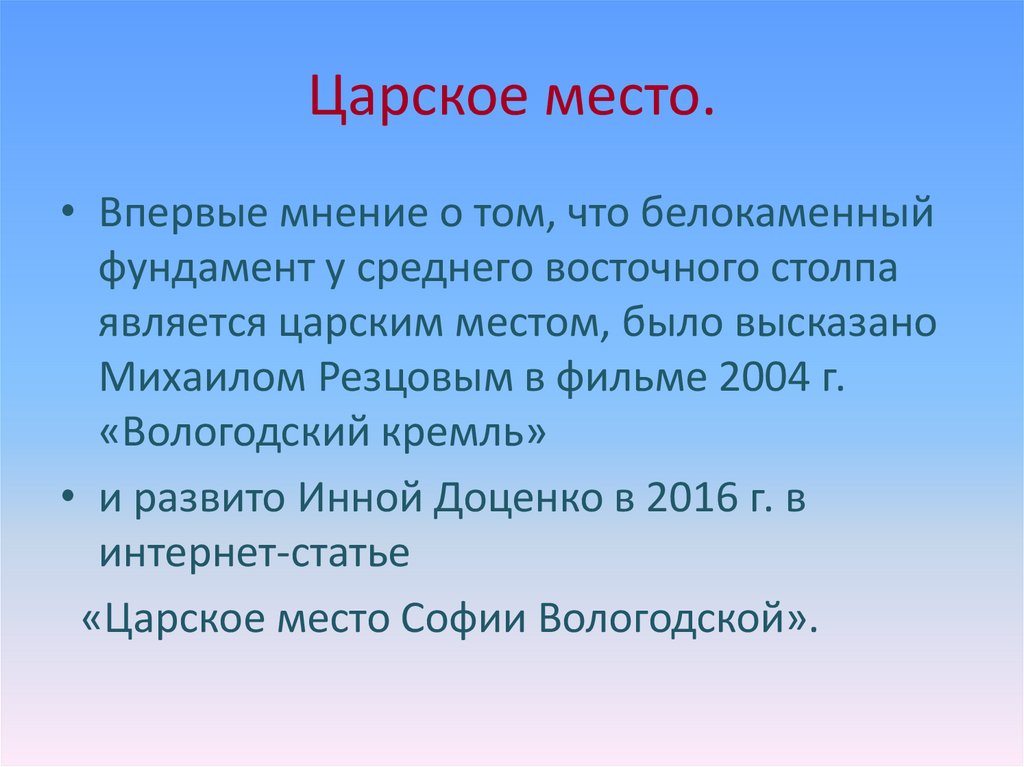 Царское место.

• Впервые мнение о том, что белокаменный фундамент у среднего восточного столпа является царским местом, было высказано Михаилом Резцовым в фильме 2004 г. «Вологодский кремль»

• и развито Инной Доценко в 2016 г. в интернет-статье

«Царское место Софии Вологодской».